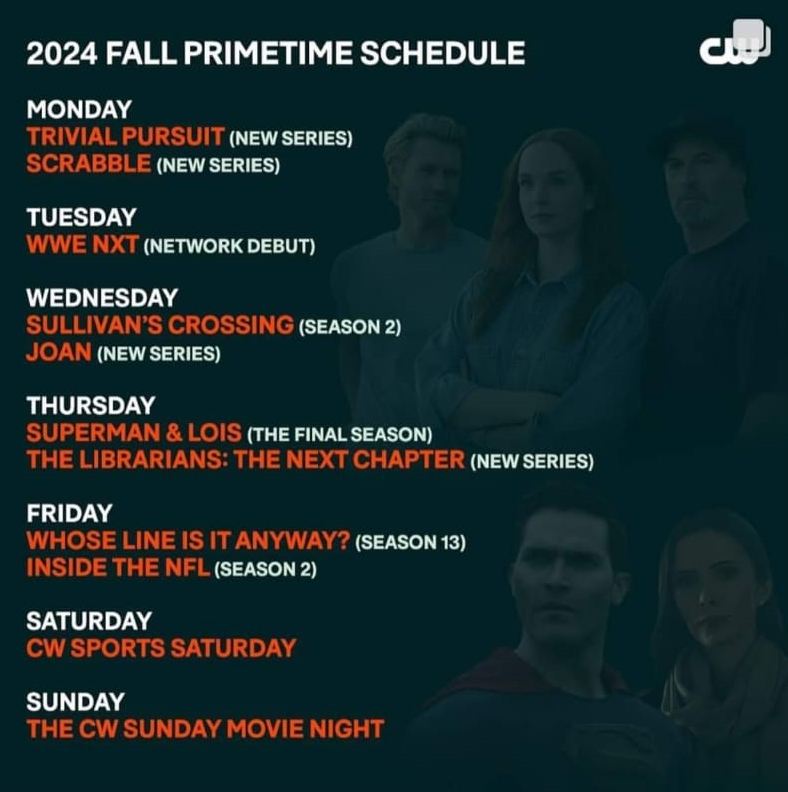 2024 FALL PRIMETIME SCHEDULE

CW

MONDAY
TRIVIAL PURSUIT (NEW SERIES)
SCRABBLE (NEW SERIES)

TUESDAY
WWE NXT (NETWORK DEBUT)

WEDNESDAY
SULLIVAN'S CROSSING (SEASON 2)
JOAN (NEW SERIES)

THURSDAY
SUPERMAN & LOIS (THE FINAL SEASON)
THE LIBRARIANS: THE NEXT CHAPTER (NEW SERIES)

FRIDAY
WHOSE LINE IS IT ANYWAY? (SEASON 13)
INSIDE THE NFL (SEASON 2)

SATURDAY
CW SPORTS SATURDAY

SUNDAY
THE CW SUNDAY MOVIE NIGHT